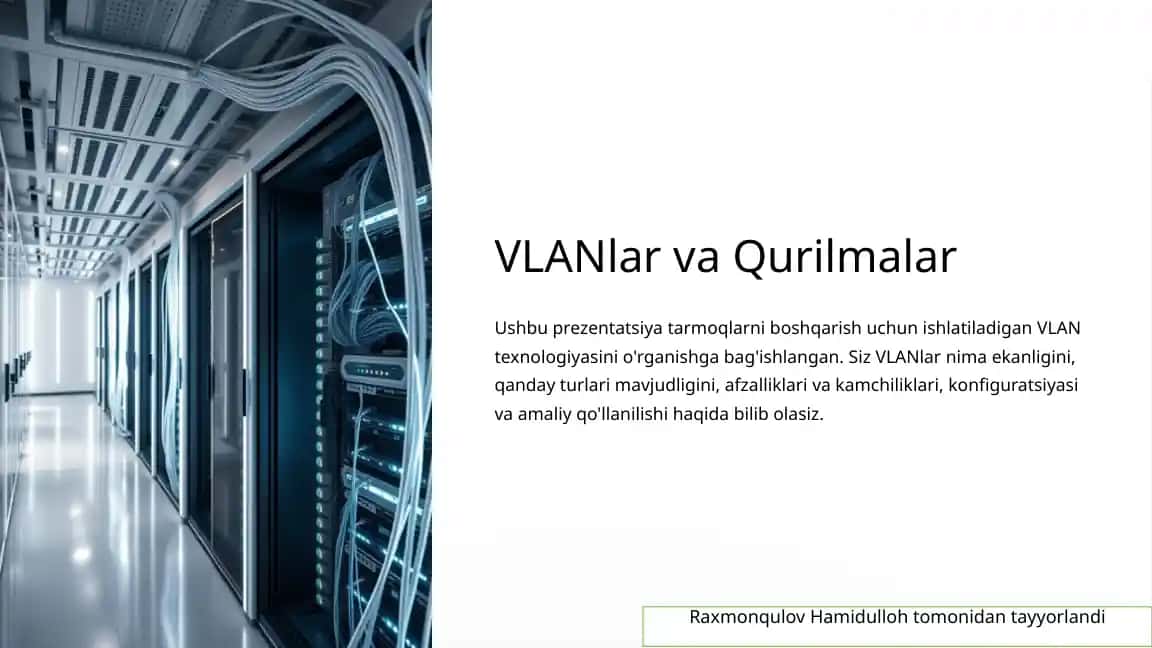 VLANlar va Qurilmalar

Ushbu prezentatsiya tarmoqlarni boshqarish uchun ishlatiladigan VLAN texnologiyasini o'rganishga bag'ishlangan. Siz VLANlar nima ekanligini, qanday turlari mavjudligini, afzalliklari va kamchiliklari, konfiguratsiyasi va amaliy qo'llanilishi haqida bilib olasiz.

Raxmonqulov Hamidulloh tomonidan tayyorlandi